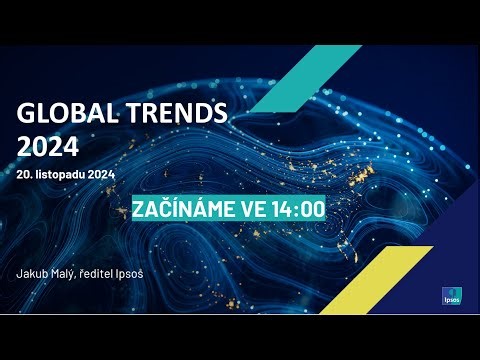 GLOBAL TRENDS 2024

20. listopadu 2024

ZAČÍNÁME VE 14:00

Jakub Malý, ředitel Ipsos

Ipsos